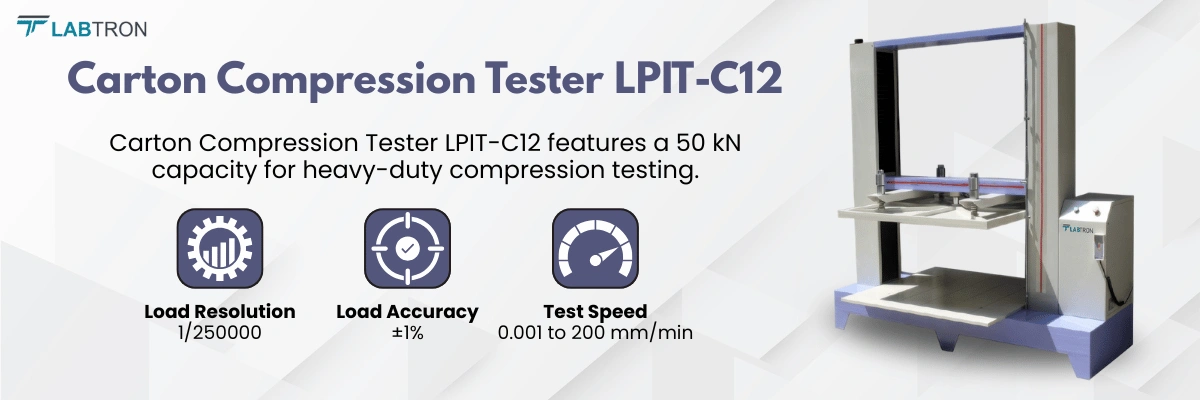 LABTRON

Carton Compression Tester LPIT-C12

Carton Compression Tester LPIT-C12 features a 50 kN capacity for heavy-duty compression testing.

Load Resolution
1/250000

Load Accuracy
±1%

Test Speed
0.001 to 200 mm/min

LABTRON